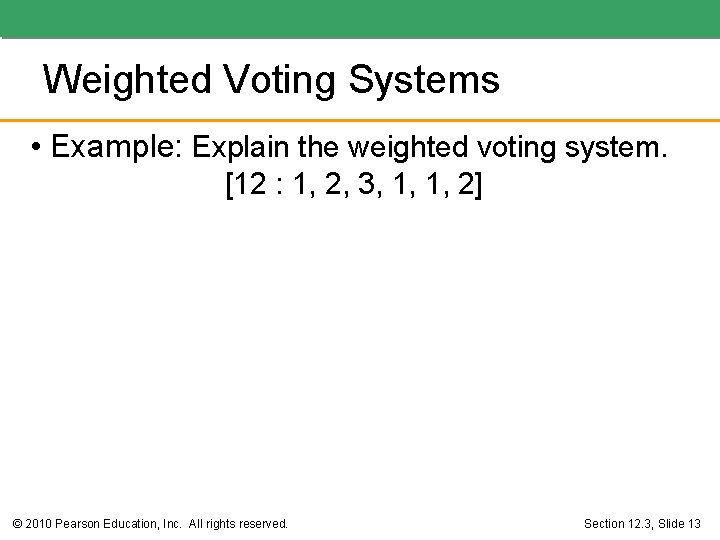 Weighted Voting Systems

• Example: Explain the weighted voting system.
[12 : 1, 2, 3, 1, 1, 2]

© 2010 Pearson Education, Inc. All rights reserved.

Section 12.3, Slide 13